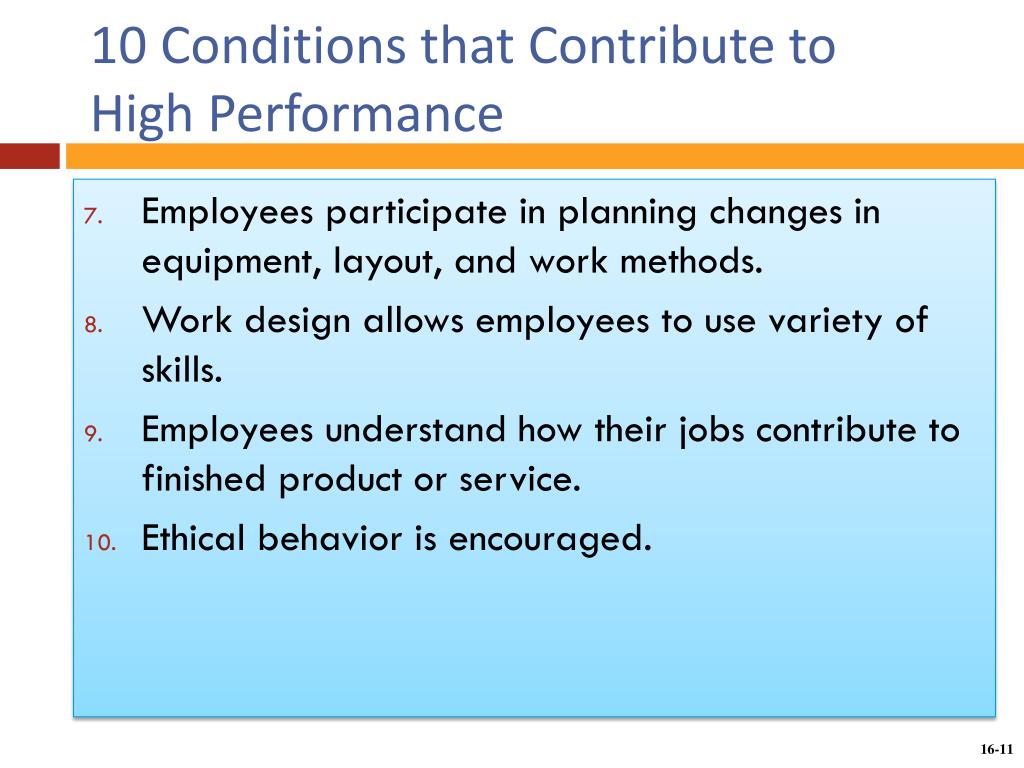 10 Conditions that Contribute to High Performance

7. Employees participate in planning changes in equipment, layout, and work methods.

8. Work design allows employees to use variety of skills.

9. Employees understand how their jobs contribute to finished product or service.

10. Ethical behavior is encouraged.

16-11